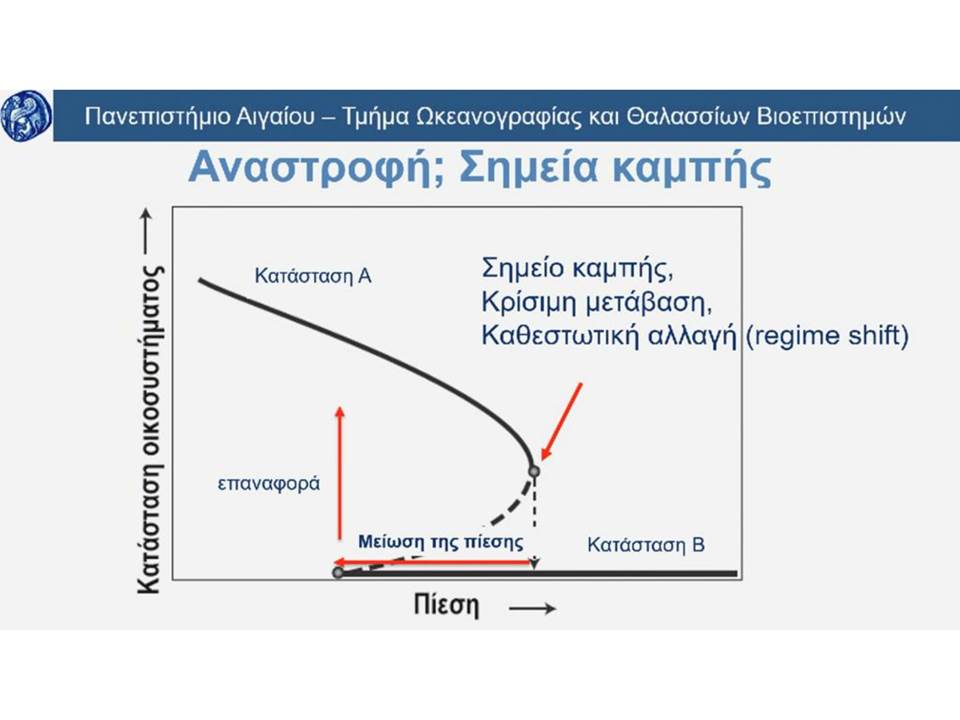 Πανεπιστήμιο Αιγαίου – Τμήμα Ωκεανογραφίας και Θαλασσίων Βιοεπιστημών

Αναστροφή; Σημεία καμπής

Κατάσταση οικοσυστήματος

Κατάσταση Α

Σημείο καμπής,
Κρίσιμη μετάβαση,
Καθεστωτική αλλαγή (regime shift)

επαναφορά

Μείωση της πίεσης

Κατάσταση Β

Πίεση